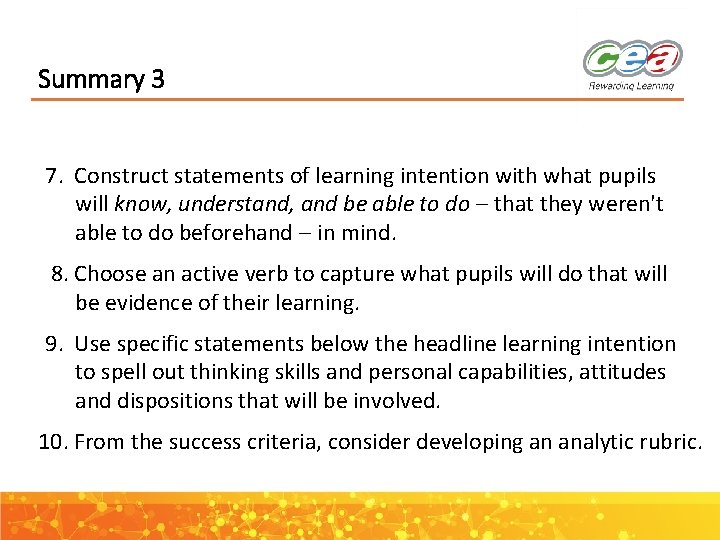 Summary 3

cea
Rewarding Learning

7. Construct statements of learning intention with what pupils will know, understand, and be able to do – that they weren't able to do beforehand – in mind.

8. Choose an active verb to capture what pupils will do that will be evidence of their learning.

9. Use specific statements below the headline learning intention to spell out thinking skills and personal capabilities, attitudes and dispositions that will be involved.

10. From the success criteria, consider developing an analytic rubric.